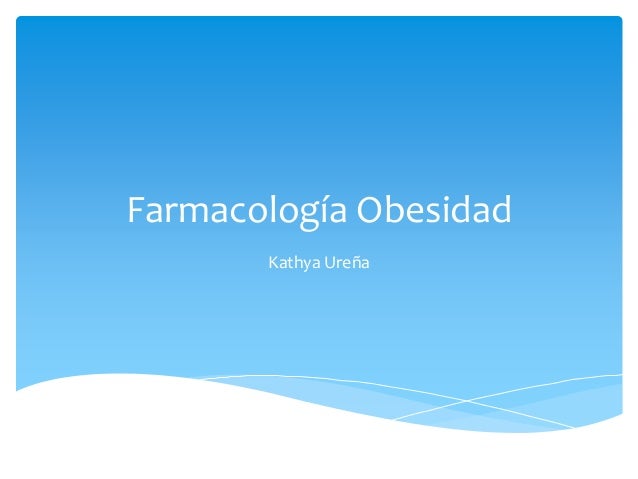 Farmacología Obesidad

Kathya Ureña